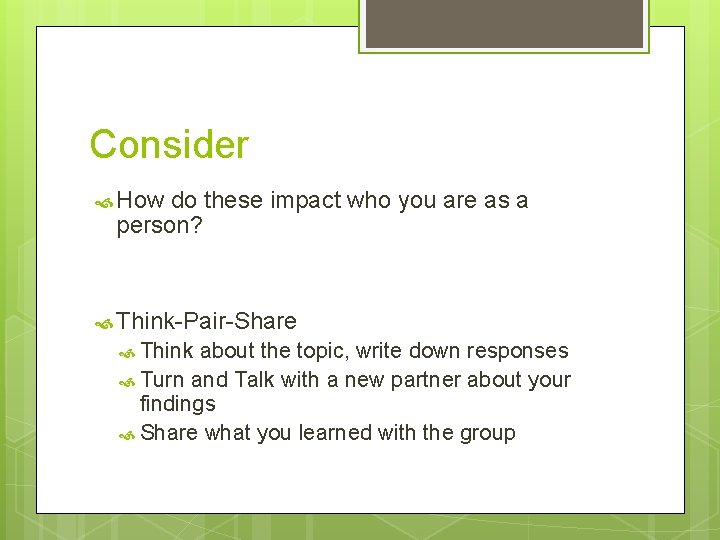 Consider

How do these impact who you are as a person?

Think-Pair-Share

Think about the topic, write down responses

Turn and Talk with a new partner about your findings

Share what you learned with the group